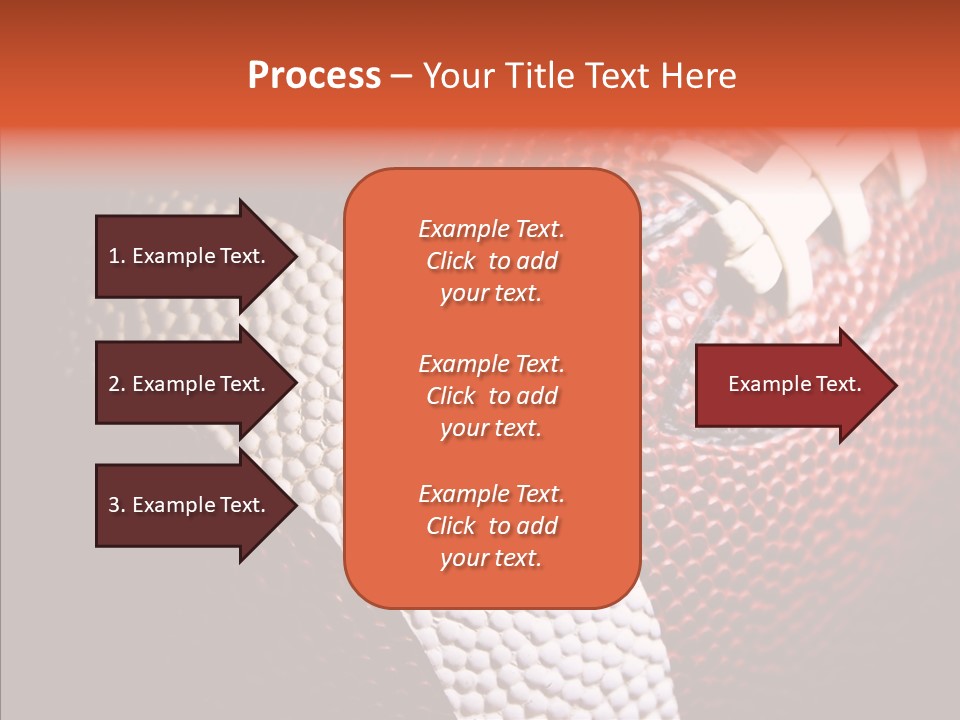 Process – Your Title Text Here

1. Example Text.

2. Example Text.

3. Example Text.

Example Text. Click to add your text.

Example Text. Click to add your text.

Example Text. Click to add your text.

Example Text.